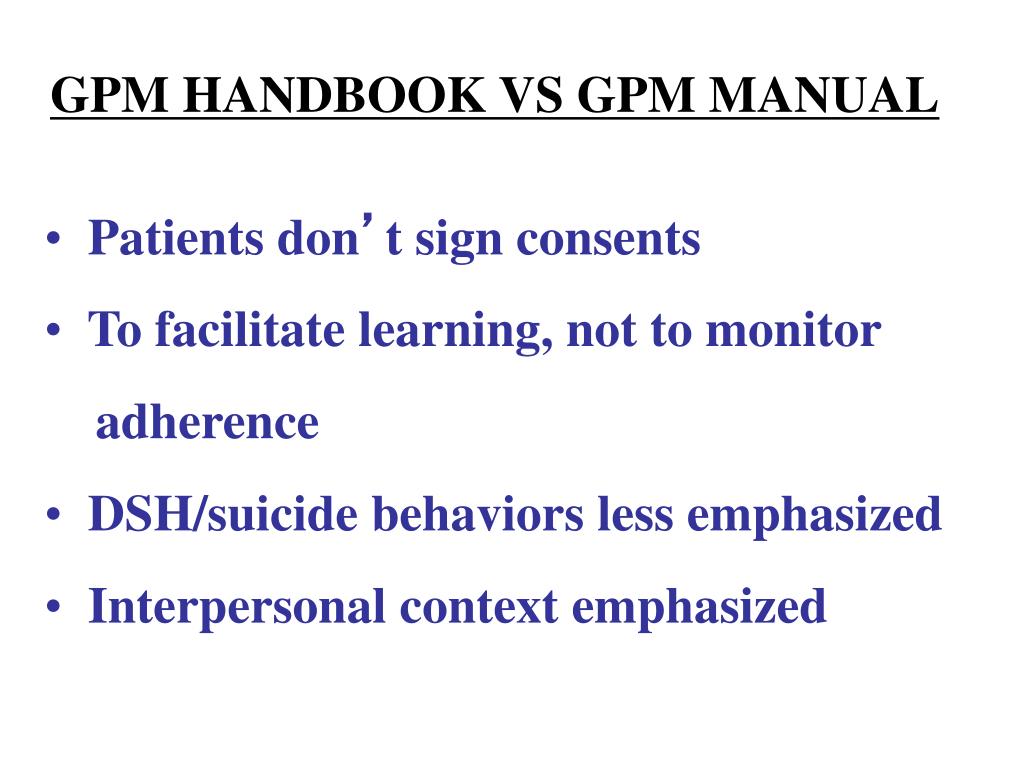 GPM HANDBOOK VS GPM MANUAL

• Patients don’t sign consents
• To facilitate learning, not to monitor adherence
• DSH/suicide behaviors less emphasized
• Interpersonal context emphasized